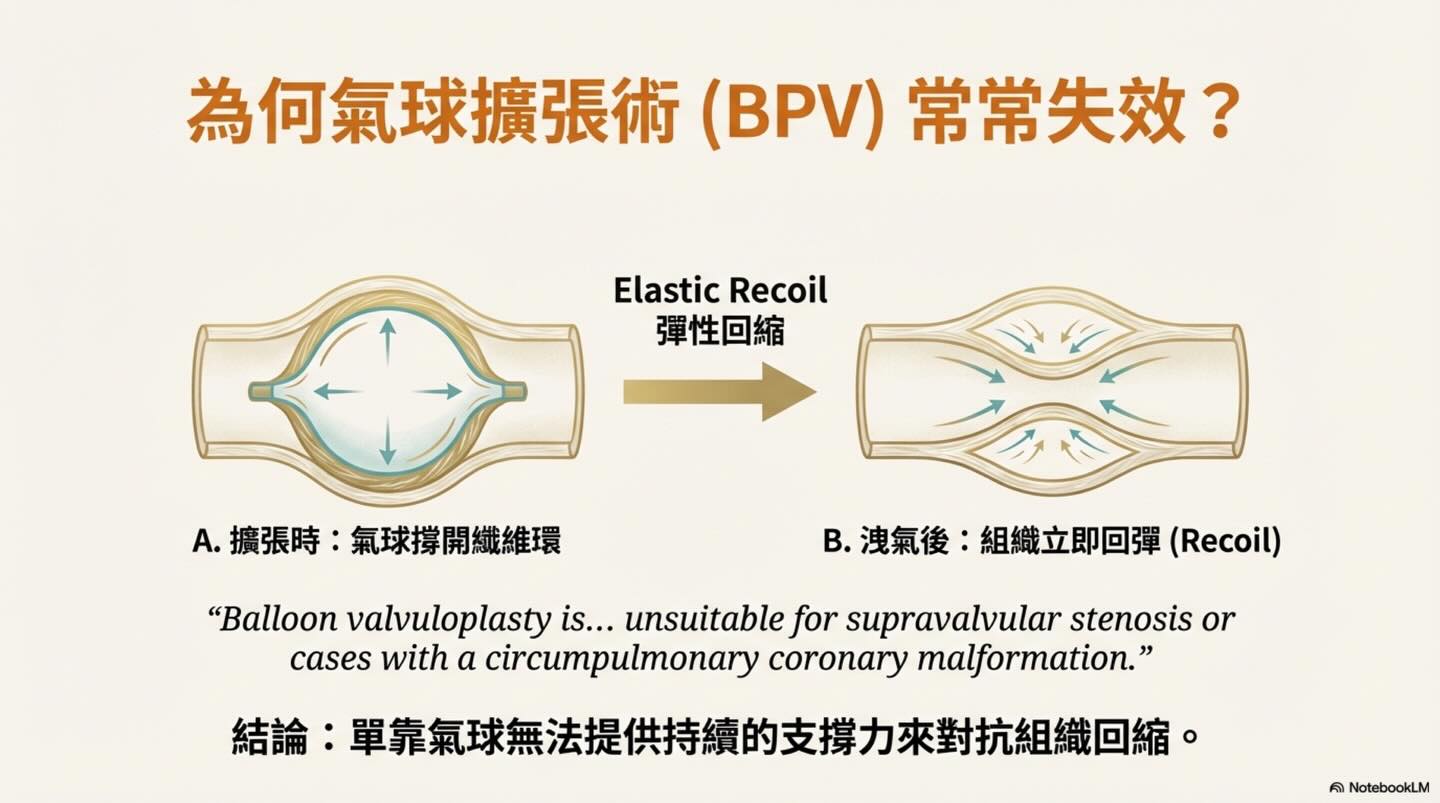 為何氣球擴張術 (BPV) 常常失效？

Elastic Recoil
彈性回縮

A. 擴張時：氣球撐開纖維環

B. 洩氣後：組織立即回彈 (Recoil)

“Balloon valvuloplasty is… unsuitable for supravalvular stenosis or cases with a circumpulmonary coronary malformation.”

結論：單靠氣球無法提供持續的支撐力來對抗組織回縮。

NotebookLM